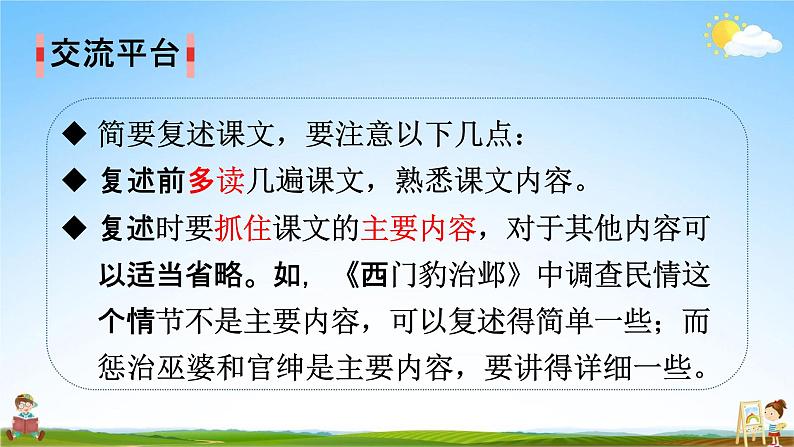 交流平台

◆ 简要复述课文，要注意以下几点：

◆ 复述前多读几遍课文，熟悉课文内容。

◆ 复述时要抓住课文的主要内容，对于其他内容可以适当省略。如，《西门豹治邺》中调查民情这个情节不是主要内容，可以复述得简单一些；而惩治巫婆和官绅是主要内容，要讲得详细一些。